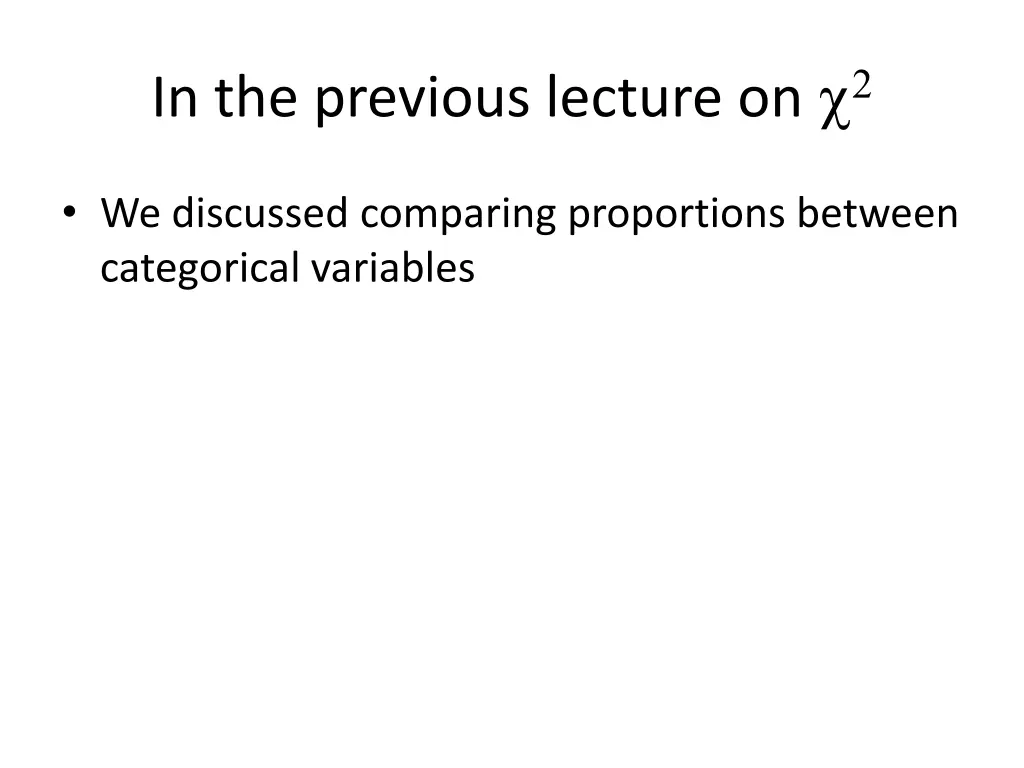 In the previous lecture on $\chi^2$

• We discussed comparing proportions between categorical variables